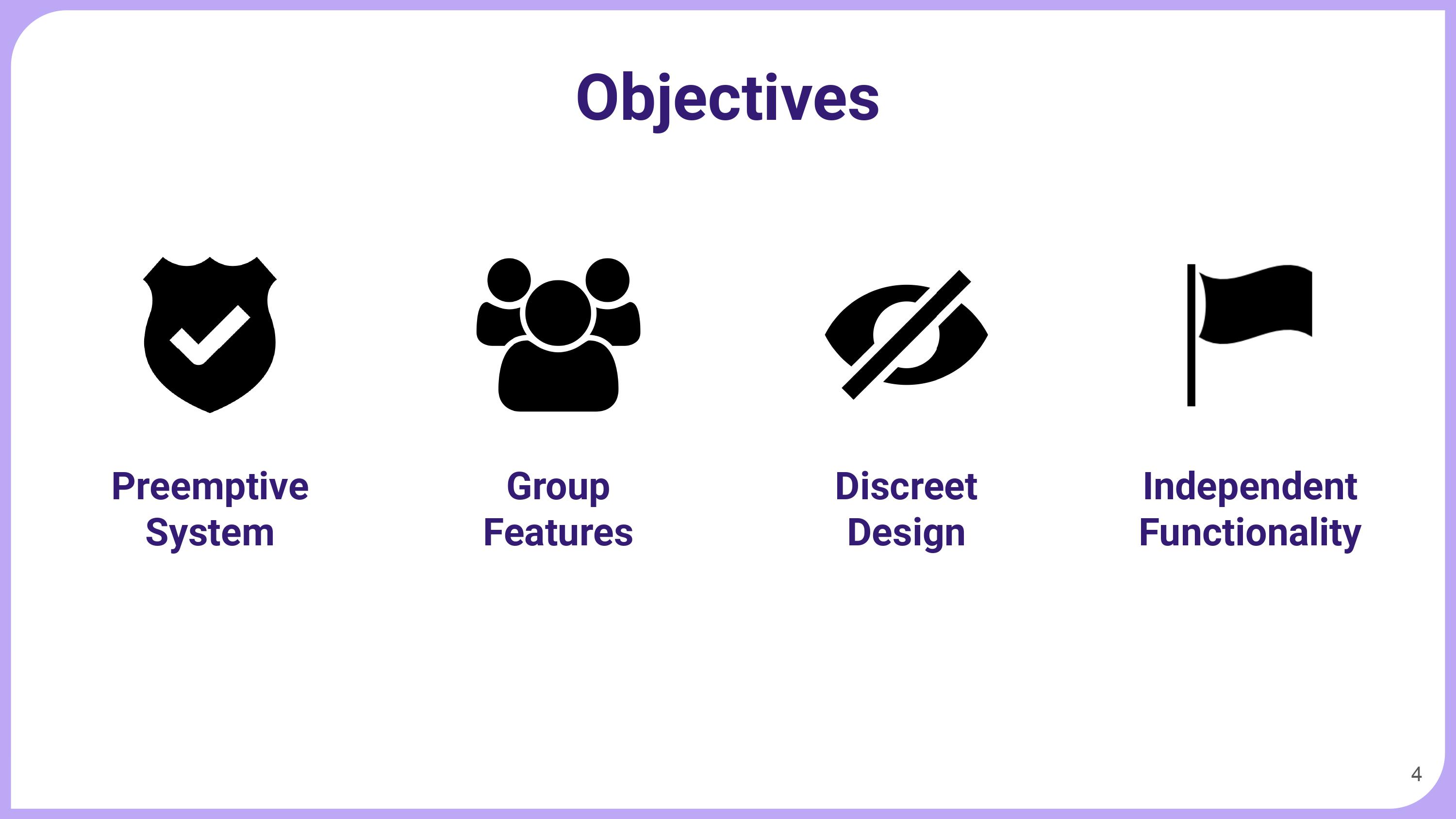 Objectives

Preemptive System

Group Features

Discreet Design

Independent Functionality

4